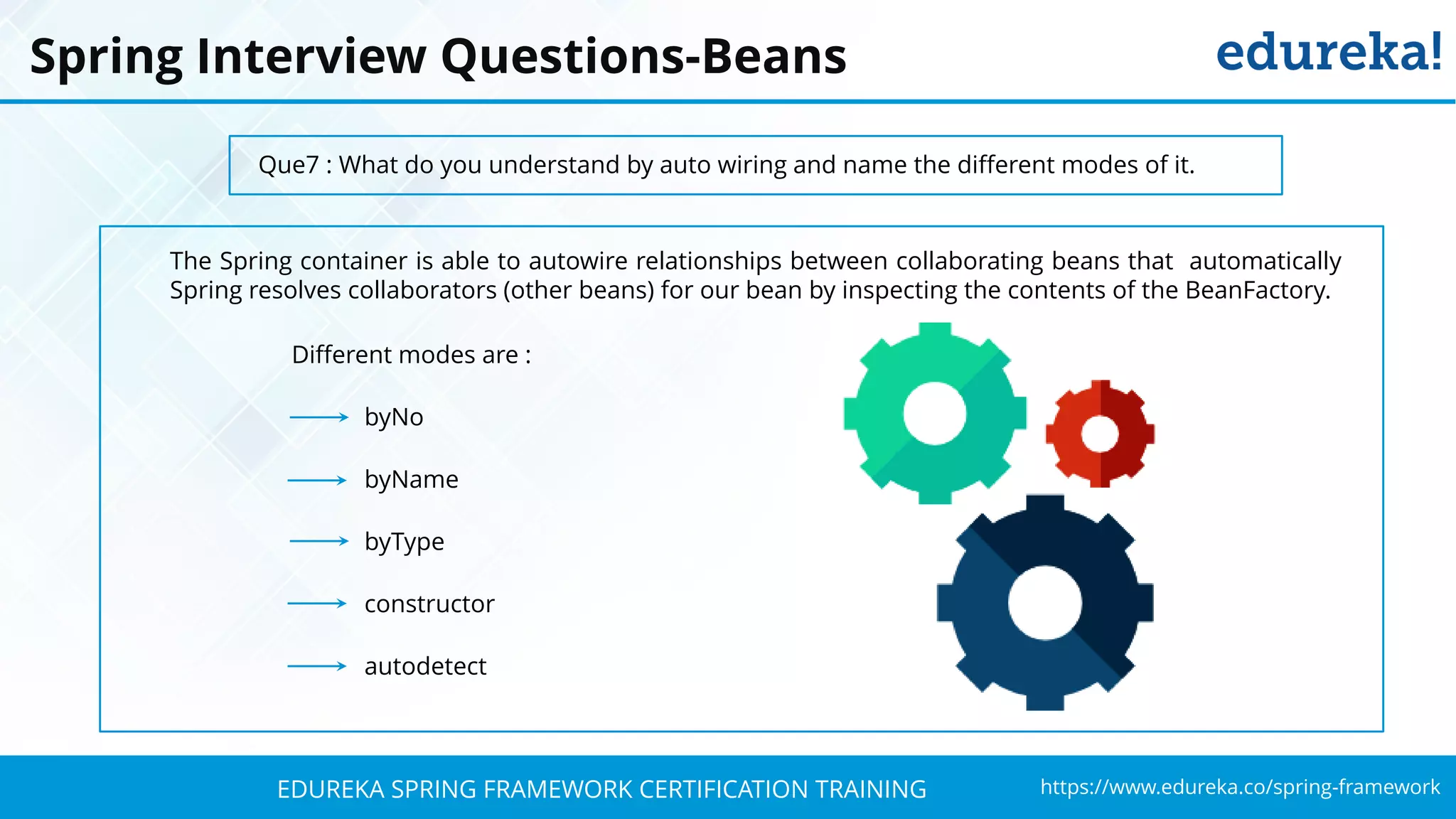 Spring Interview Questions-Beans

edureka!

Que7 : What do you understand by auto wiring and name the different modes of it.

The Spring container is able to autowire relationships between collaborating beans that automatically Spring resolves collaborators (other beans) for our bean by inspecting the contents of the BeanFactory.

Different modes are :

byNo

byName

byType

constructor

autodetect

EDUREKA SPRING FRAMEWORK CERTIFICATION TRAINING

https://www.edureka.co/spring-framework